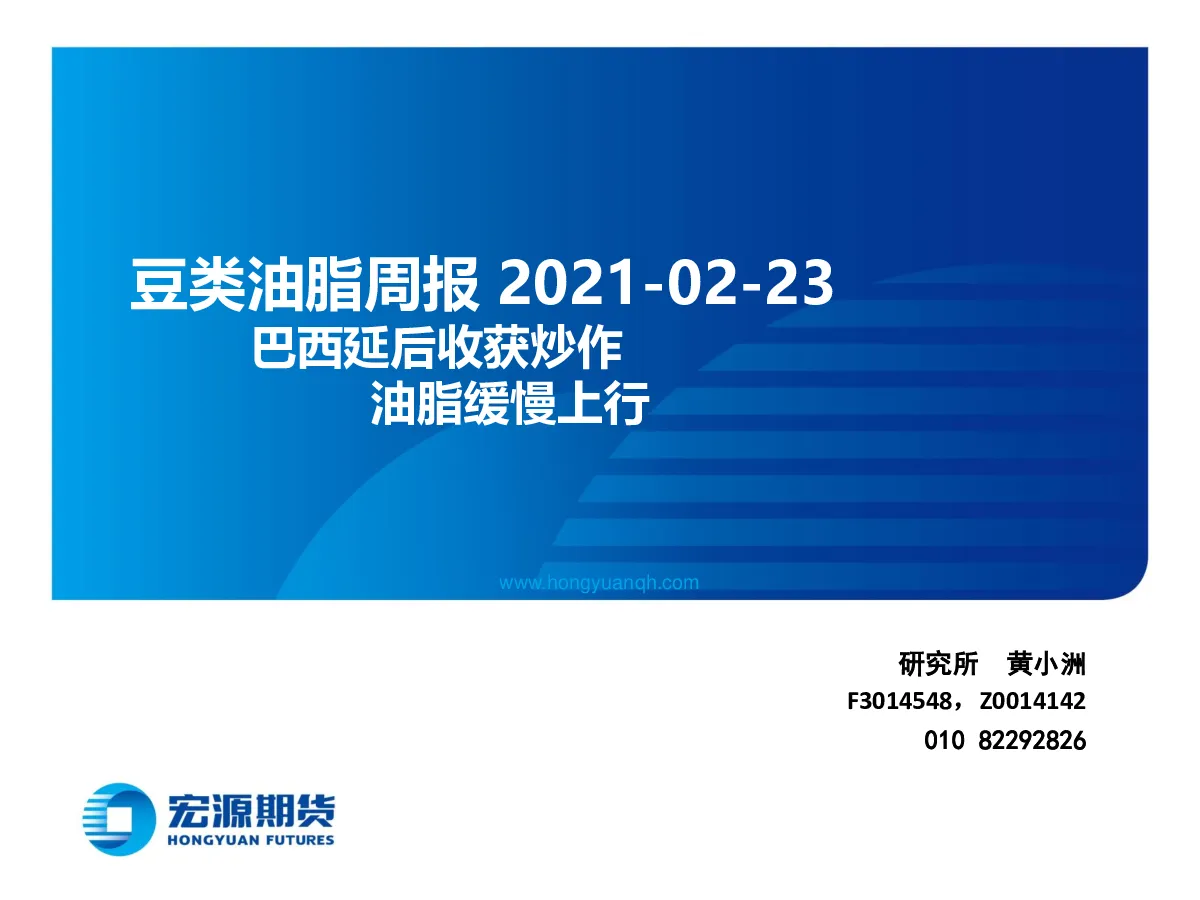 豆类油脂周报 2021-02-23
巴西延后收获炒作
油脂缓慢上行

www.hongyuanqh.com

研究所 黄小洲
F3014548，Z0014142
010 82292826

宏源期货
HONGYUAN FUTURES